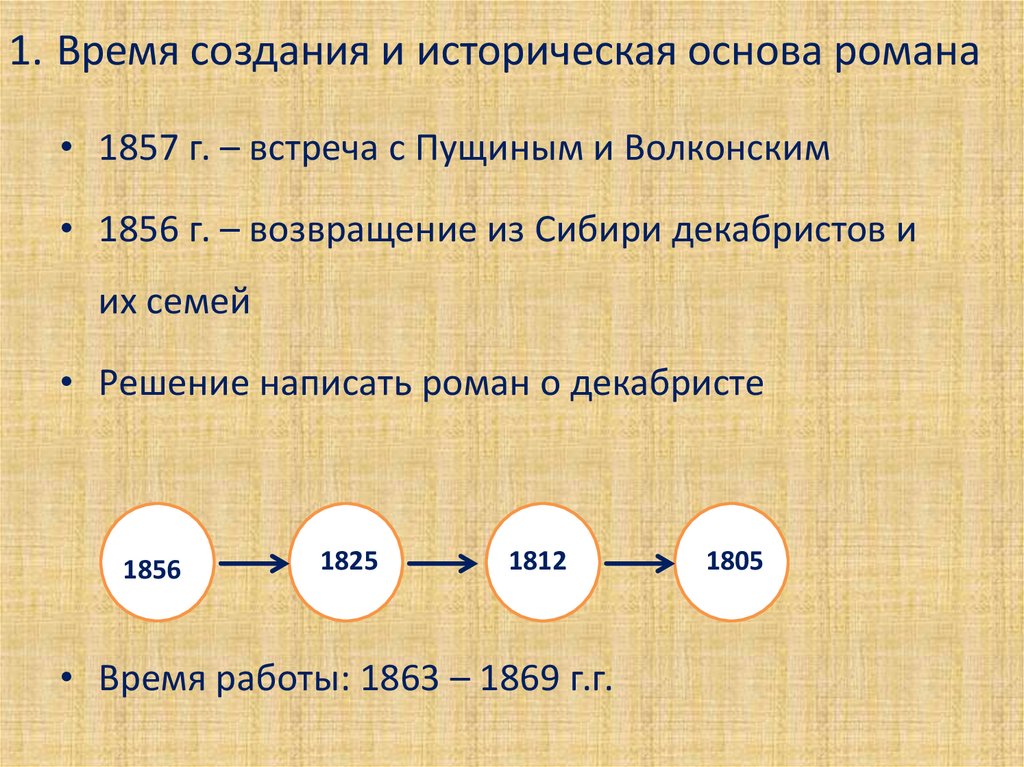 1. Время создания и историческая основа романа

• 1857 г. – встреча с Пущиным и Волконским

• 1856 г. – возвращение из Сибири декабристов и их семей

• Решение написать роман о декабристе

1856

1825

1812

1805

• Время работы: 1863 – 1869 г.г.